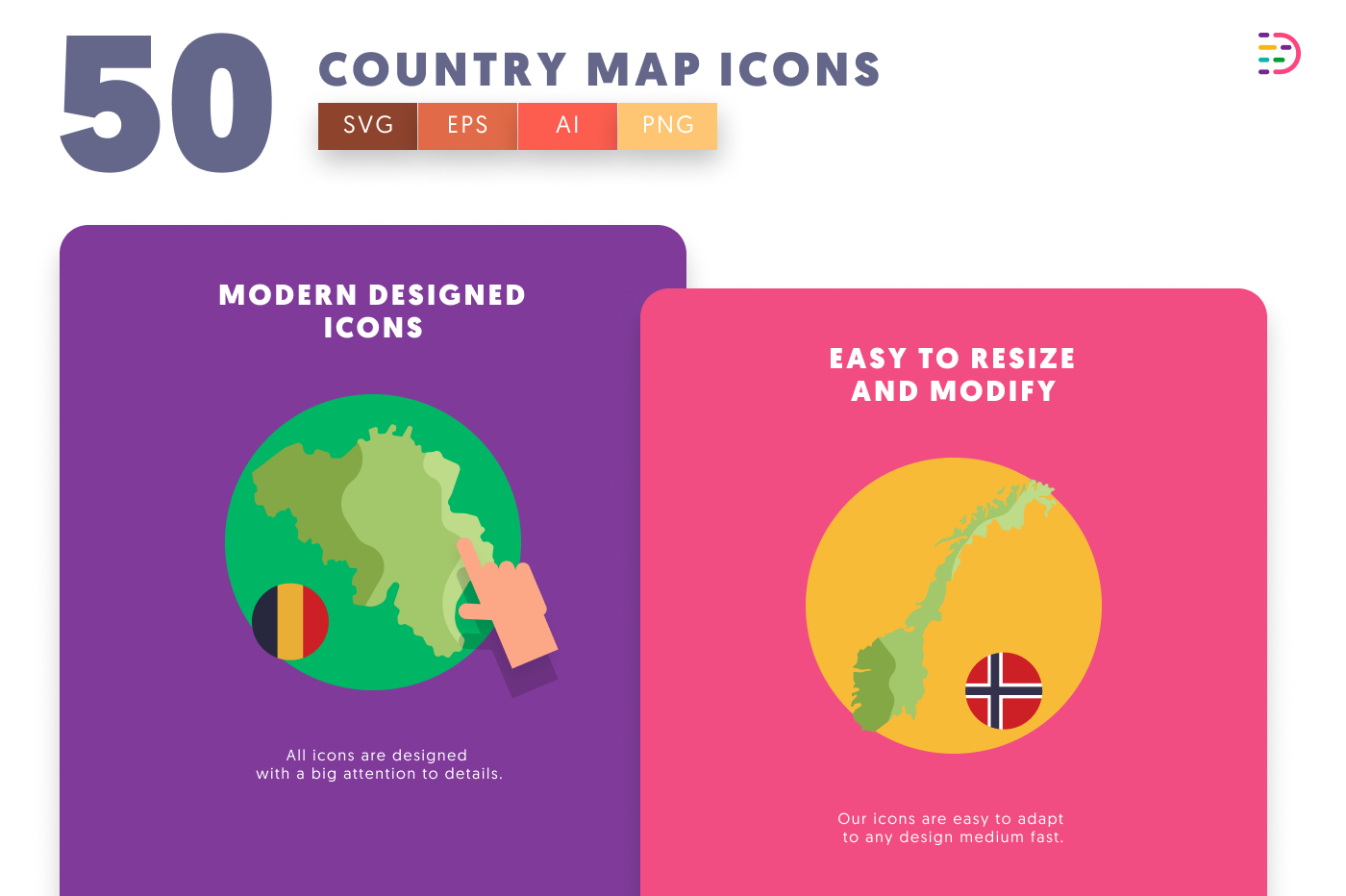 50

COUNTRY MAP ICONS

SVG EPS AI PNG

MODERN DESIGNED ICONS

All icons are designed with a big attention to details.

EASY TO RESIZE AND MODIFY

Our icons are easy to adapt to any design medium fast.